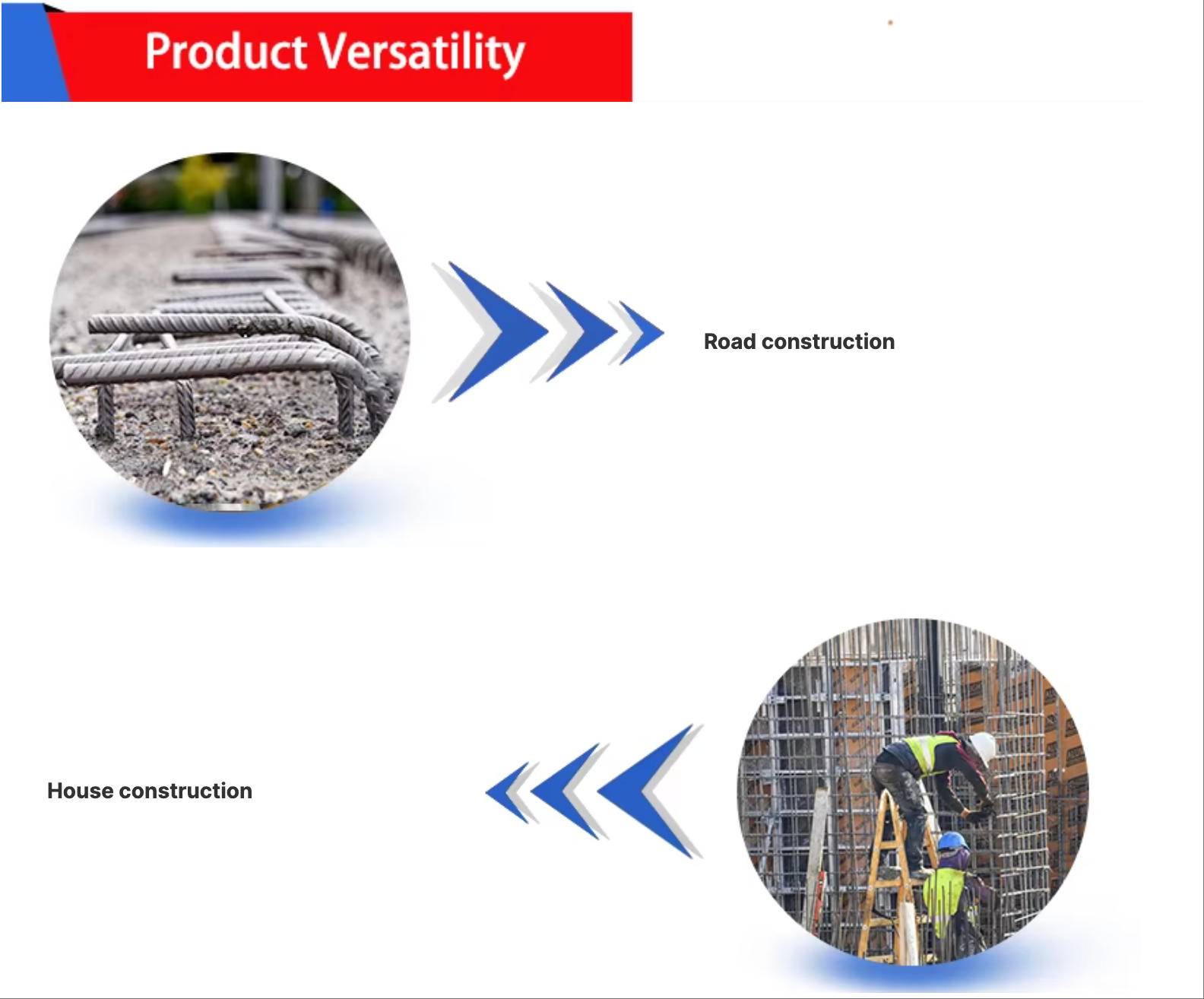 Product Versatility

Road construction

House construction